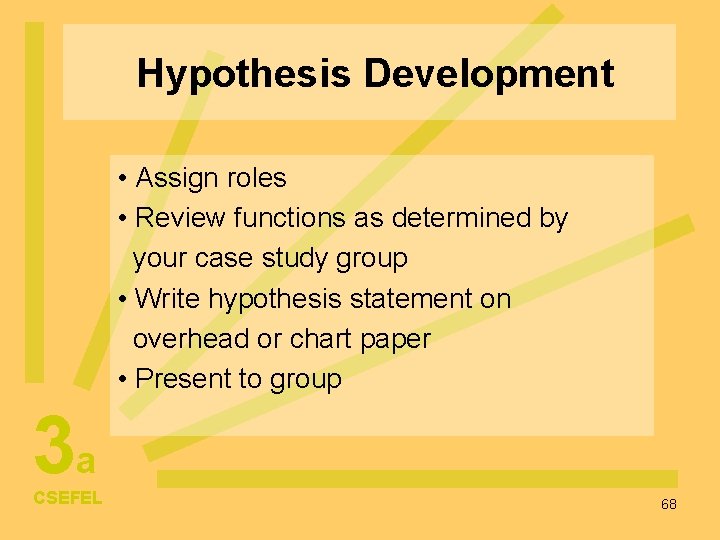 Hypothesis Development

• Assign roles
• Review functions as determined by your case study group
• Write hypothesis statement on overhead or chart paper
• Present to group

3a
CSEFEL

68